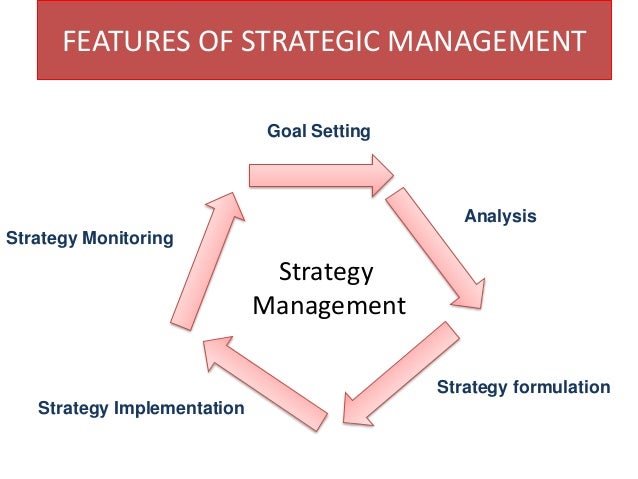 FEATURES OF STRATEGIC MANAGEMENT

Goal Setting

Analysis

Strategy formulation

Strategy Implementation

Strategy Monitoring

Strategy Management